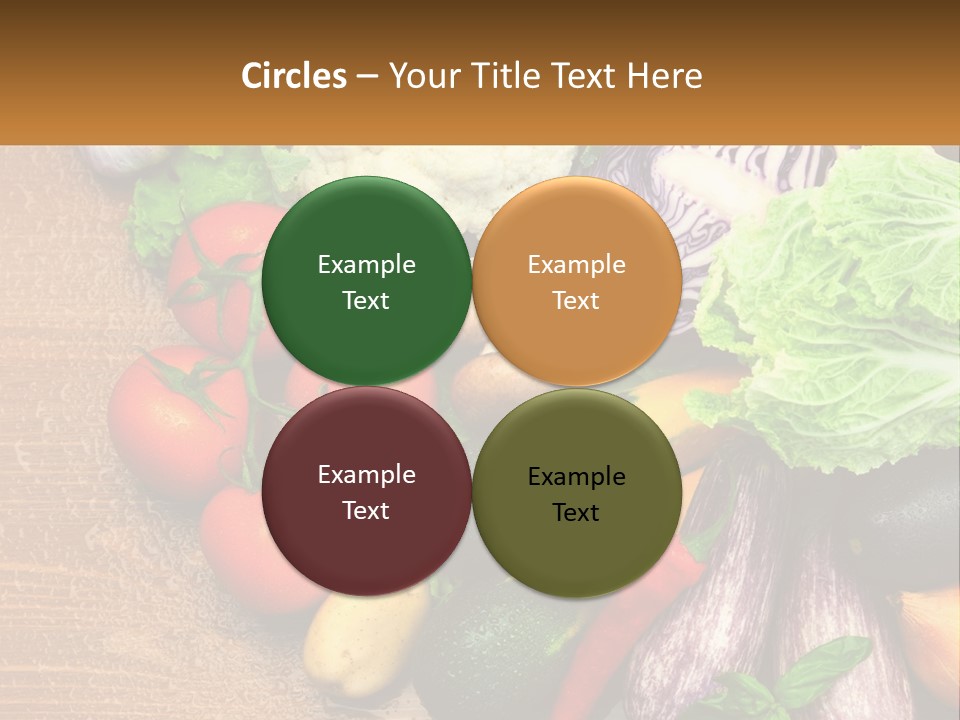 Circles – Your Title Text Here

Example Text

Example Text

Example Text

Example Text